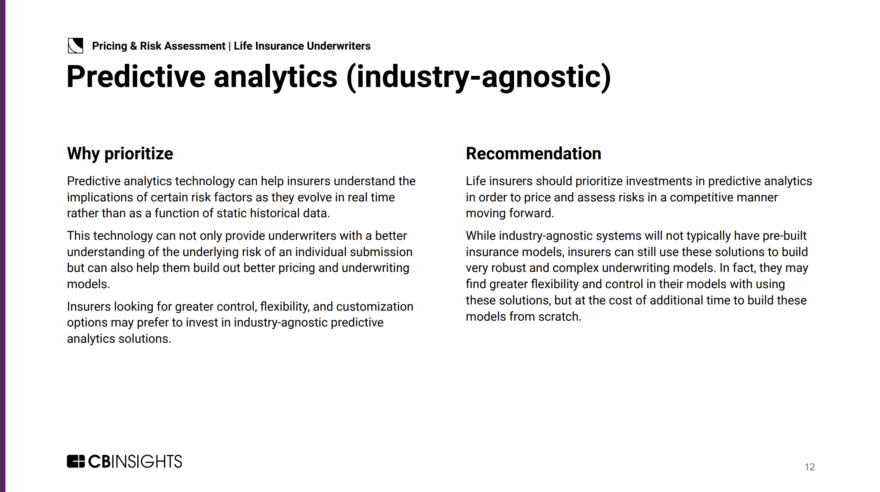 Pricing & Risk Assessment | Life Insurance Underwriters

Predictive analytics (industry-agnostic)

Why prioritize

Predictive analytics technology can help insurers understand the implications of certain risk factors as they evolve in real time rather than as a function of static historical data.

This technology can not only provide underwriters with a better understanding of the underlying risk of an individual submission but can also help them build out better pricing and underwriting models.

Insurers looking for greater control, flexibility, and customization options may prefer to invest in industry-agnostic predictive analytics solutions.

Recommendation

Life insurers should prioritize investments in predictive analytics in order to price and assess risks in a competitive manner moving forward.

While industry-agnostic systems will not typically have pre-built insurance models, insurers can still use these solutions to build very robust and complex underwriting models. In fact, they may find greater flexibility and control in their models with using these solutions, but at the cost of additional time to build these models from scratch.

CBINSIGHTS

12